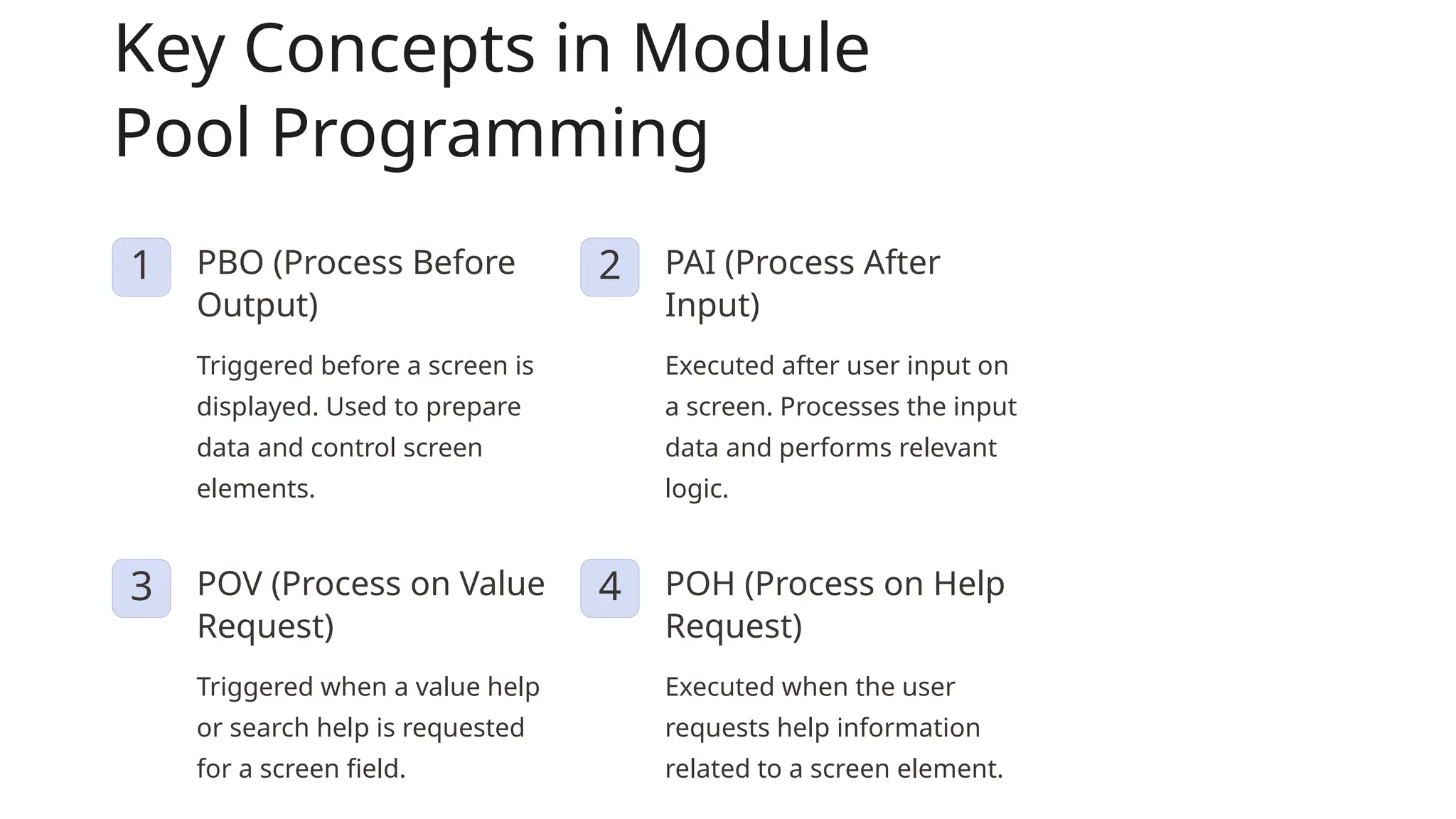 Key Concepts in Module Pool Programming

1

PBO (Process Before Output)

Triggered before a screen is displayed. Used to prepare data and control screen elements.

2

PAI (Process After Input)

Executed after user input on a screen. Processes the input data and performs relevant logic.

3

POV (Process on Value Request)

Triggered when a value help or search help is requested for a screen field.

4

POH (Process on Help Request)

Executed when the user requests help information related to a screen element.